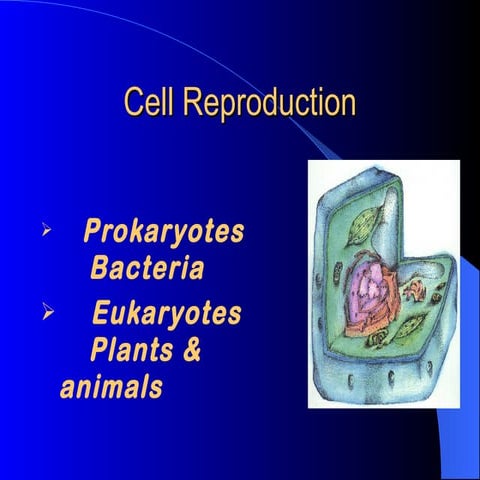 Cell Reproduction

➢ Prokaryotes Bacteria

➢ Eukaryotes Plants & animals